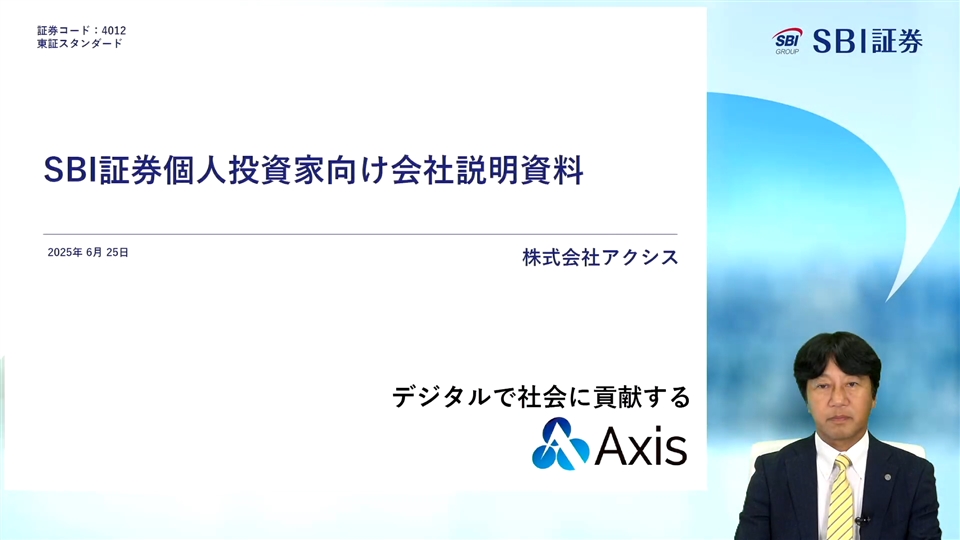 証券コード：4012
東証スタンダード

SBI GROUP SBI証券

SBI証券個人投資家向け会社説明資料

2025年 6月 25日

株式会社アクシス

デジタルで社会に貢献する

Axis